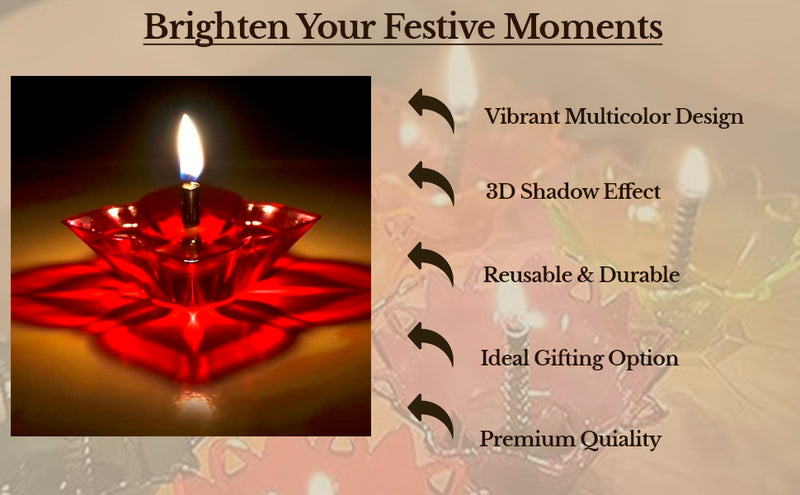 Brighten Your Festive Moments

Vibrant Multicolor Design

3D Shadow Effect

Reusable & Durable

Ideal Gifting Option

Premium Quiality